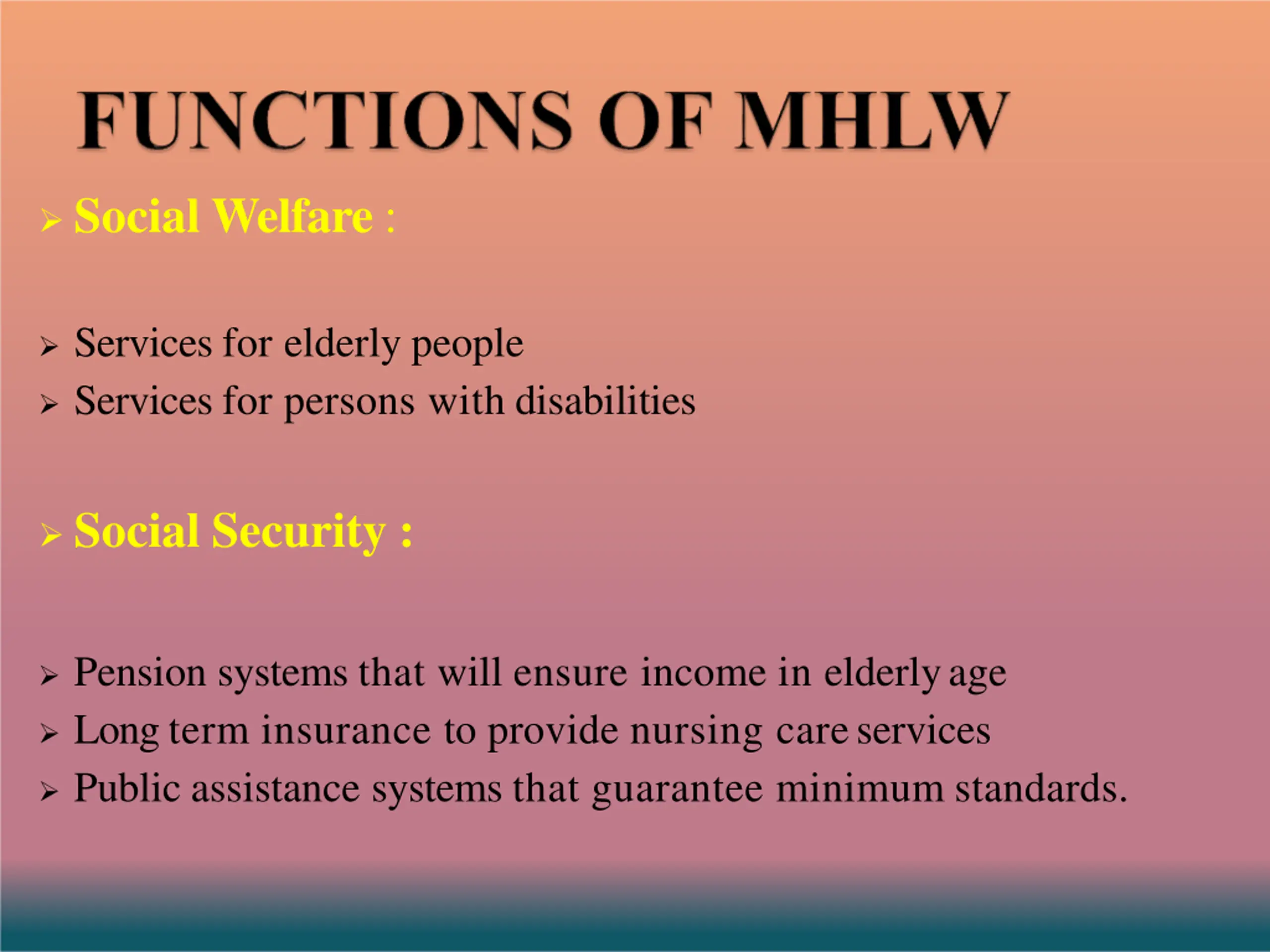 FUNCTIONS OF MHLW

➢ Social Welfare :

➢ Services for elderly people
➢ Services for persons with disabilities

➢ Social Security :

➢ Pension systems that will ensure income in elderly age
➢ Long term insurance to provide nursing care services
➢ Public assistance systems that guarantee minimum standards.